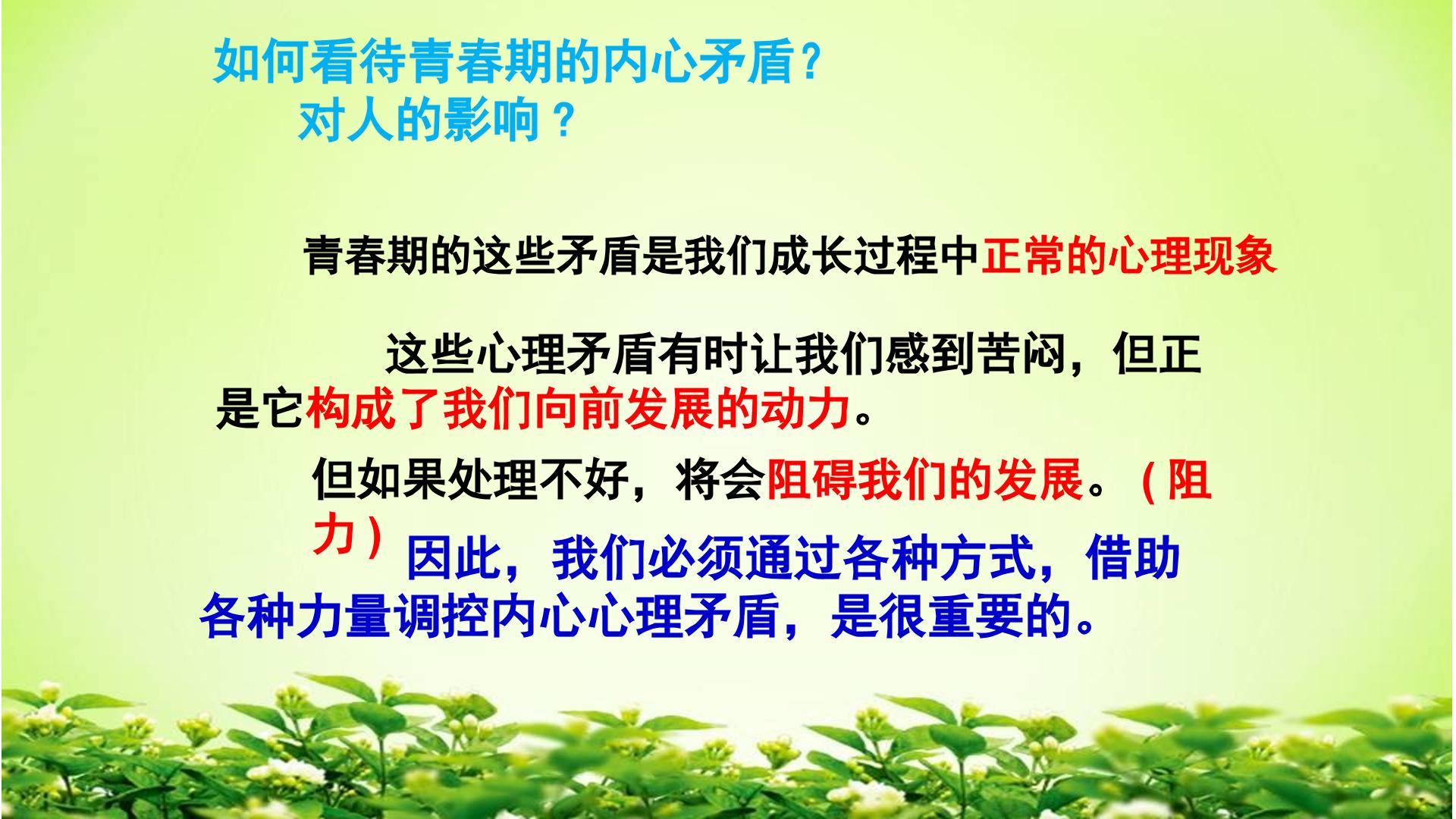 如何看待青春期的内心矛盾？
对人的影响？

青春期的这些矛盾是我们成长过程中正常的心理现象

这些心理矛盾有时让我们感到苦闷，但正是它构成了我们向前发展的动力。

但如果处理不好，将会阻碍我们的发展。(阻力)

因此，我们必须通过各种方式，借助各种力量调控内心心理矛盾，是很重要的。